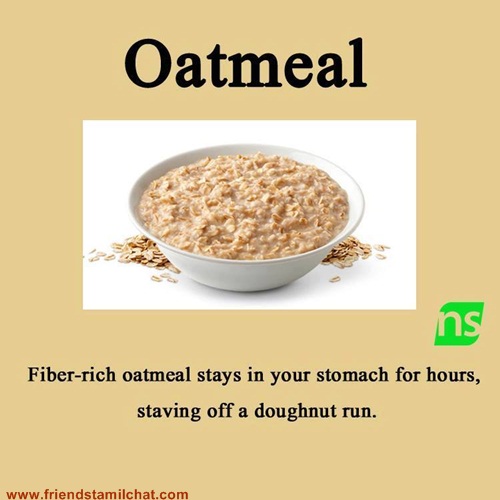 Oatmeal

ns

Fiber-rich oatmeal stays in your stomach for hours, staving off a doughnut run.

www.friendstamilchat.com